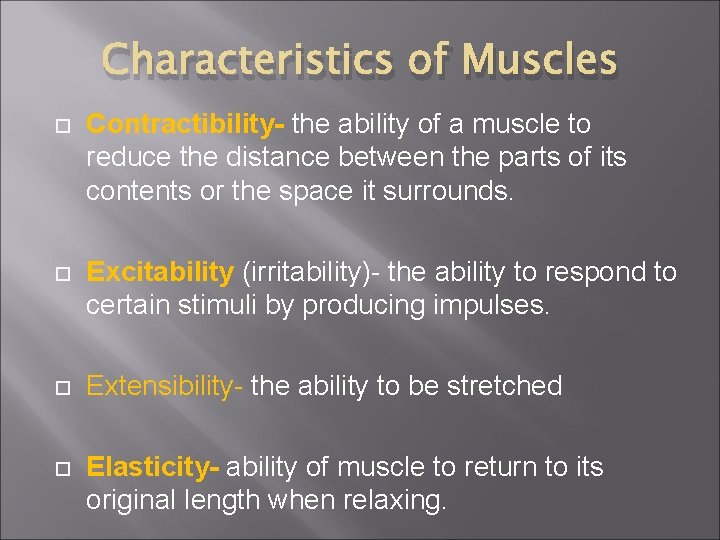 Characteristics of Muscles

Contractibility- the ability of a muscle to reduce the distance between the parts of its contents or the space it surrounds.

Excitability (irritability)- the ability to respond to certain stimuli by producing impulses.

Extensibility- the ability to be stretched

Elasticity- ability of muscle to return to its original length when relaxing.